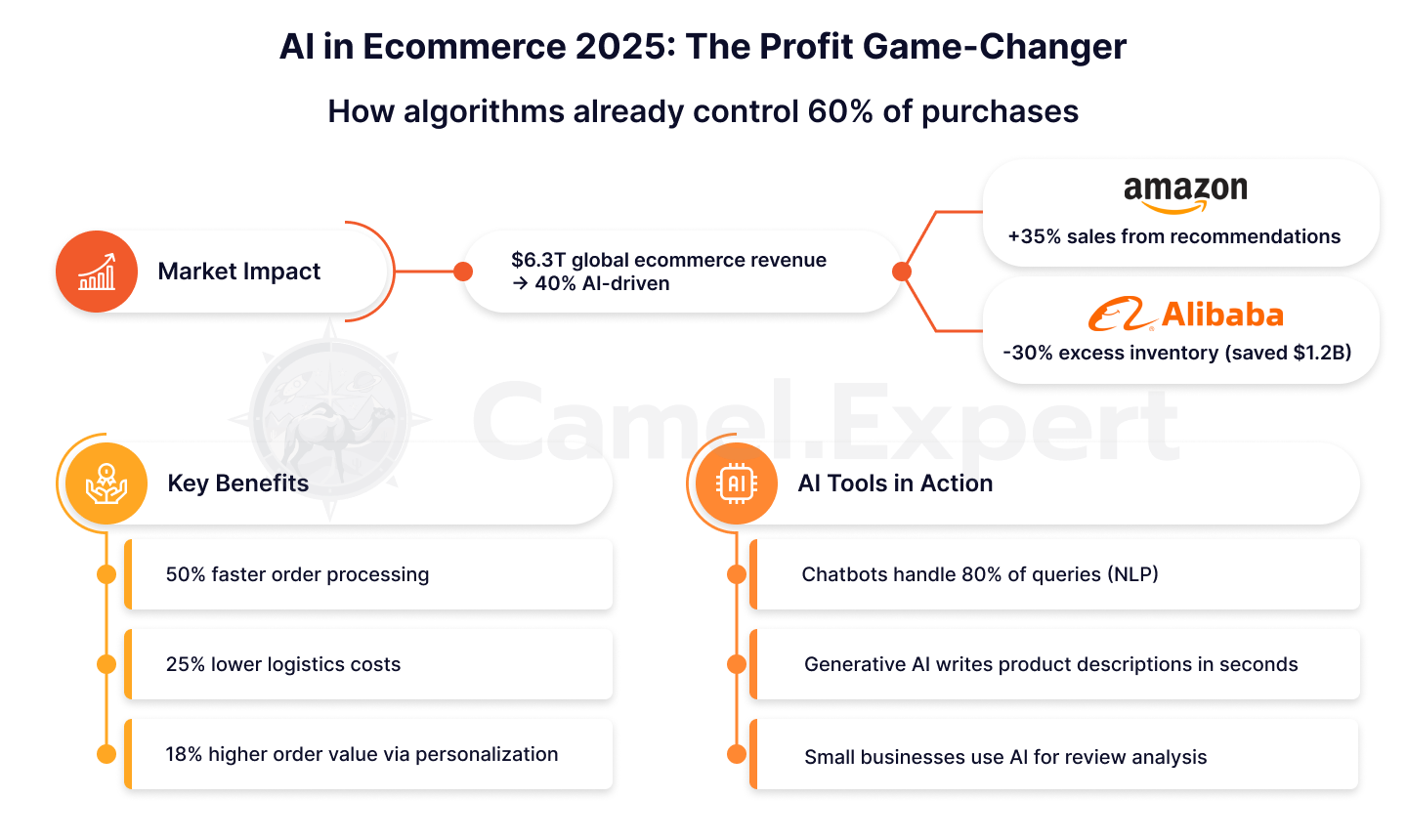 AI in Ecommerce 2025: The Profit Game-Changer

How algorithms already control 60% of purchases

Market Impact

$6.3T global ecommerce revenue → 40% AI-driven

amazon

+35% sales from recommendations

Alibaba

-30% excess inventory (saved $1.2B)

Camel.Expert

Key Benefits

50% faster order processing

25% lower logistics costs

18% higher order value via personalization

AI

AI Tools in Action

Chatbots handle 80% of queries (NLP)

Generative AI writes product descriptions in seconds

Small businesses use AI for review analysis